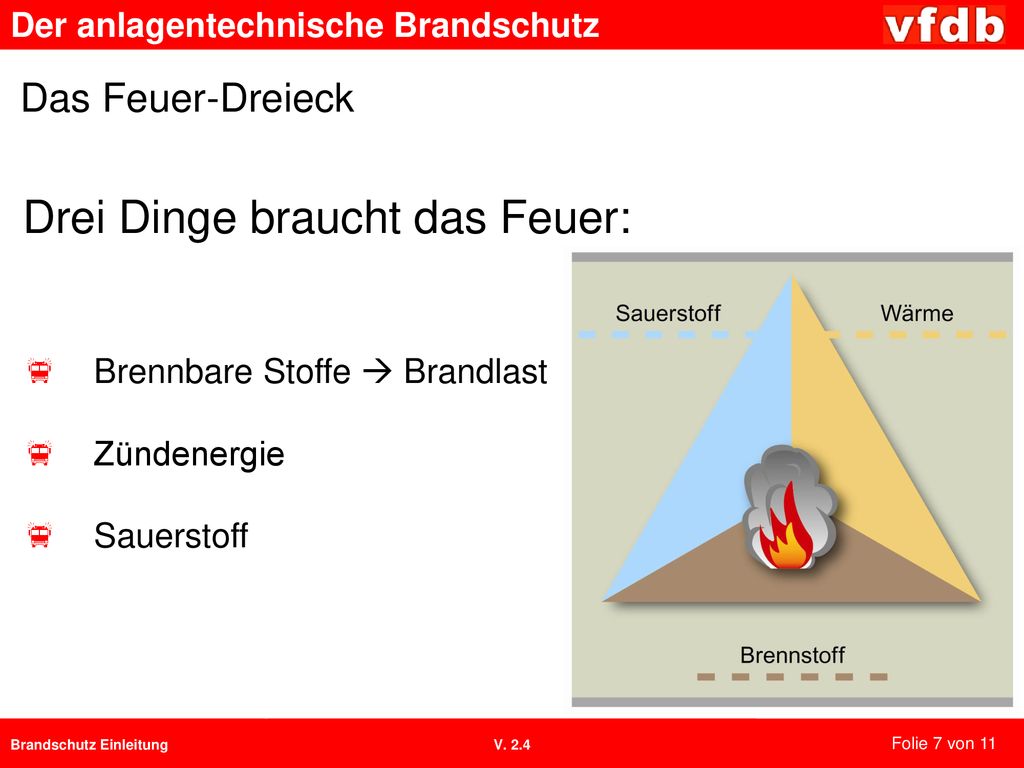 Der anlagentechnische Brandschutz

vfdb

Das Feuer-Dreieck

Drei Dinge braucht das Feuer:

Brennbare Stoffe → Brandlast

Zündenergie

Sauerstoff

Sauerstoff

Wärme

Brennstoff

Brandschutz Einleitung

V. 2.4

Folie 7 von 11